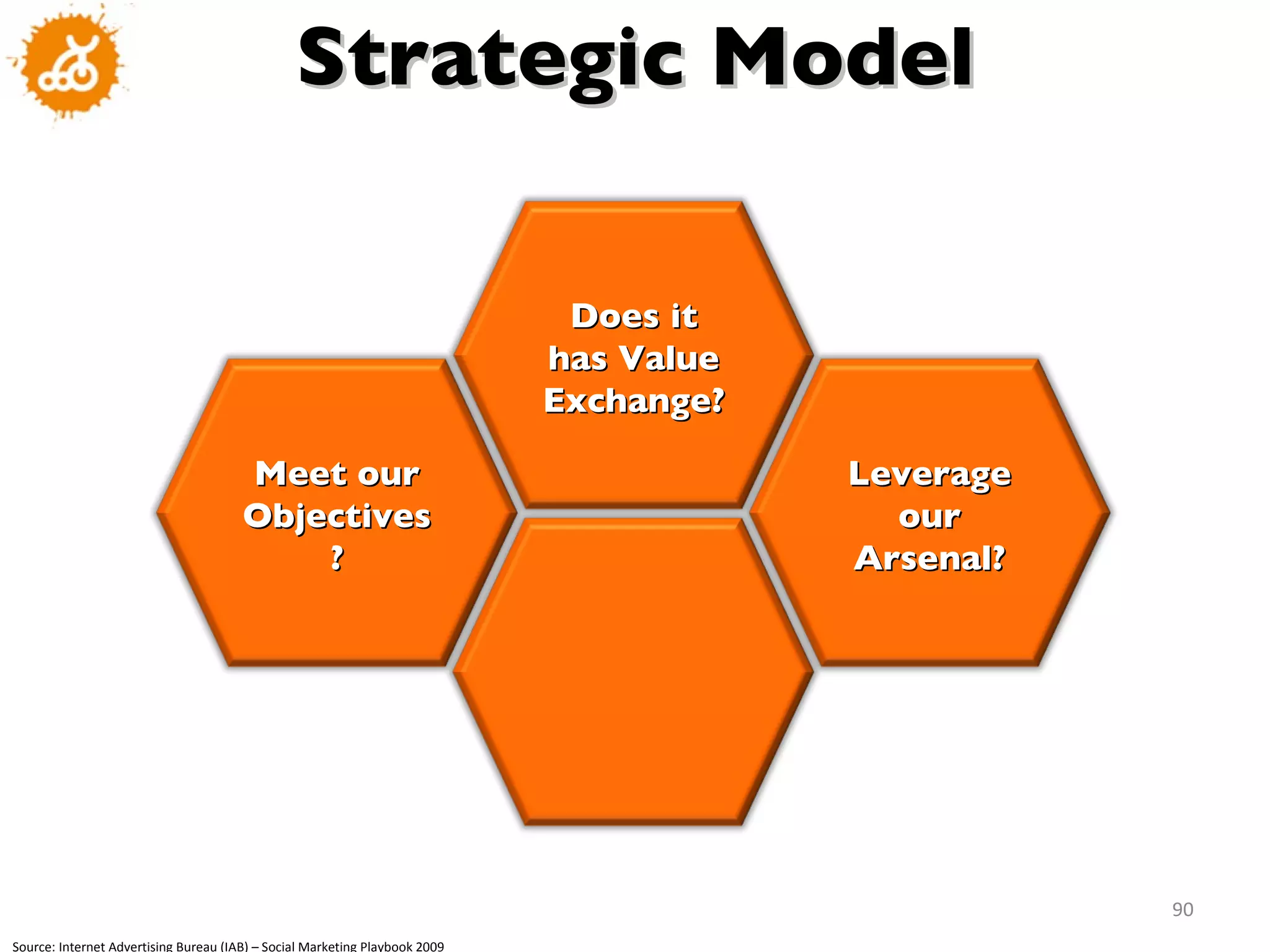 Strategic Model

Does it has Value Exchange?

Meet our Objectives ?

Leverage our Arsenal?

90

Source: Internet Advertising Bureau (IAB) – Social Marketing Playbook 2009